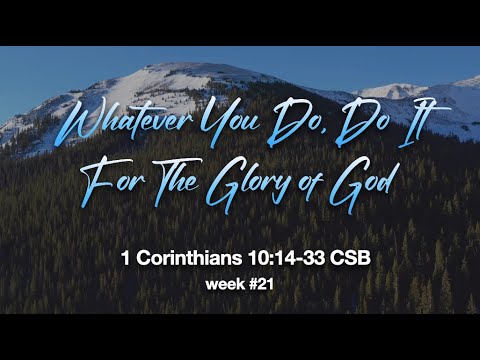 Whatever You Do, Do It For The Glory of God

1 Corinthians 10:14-33 CSB

week #21